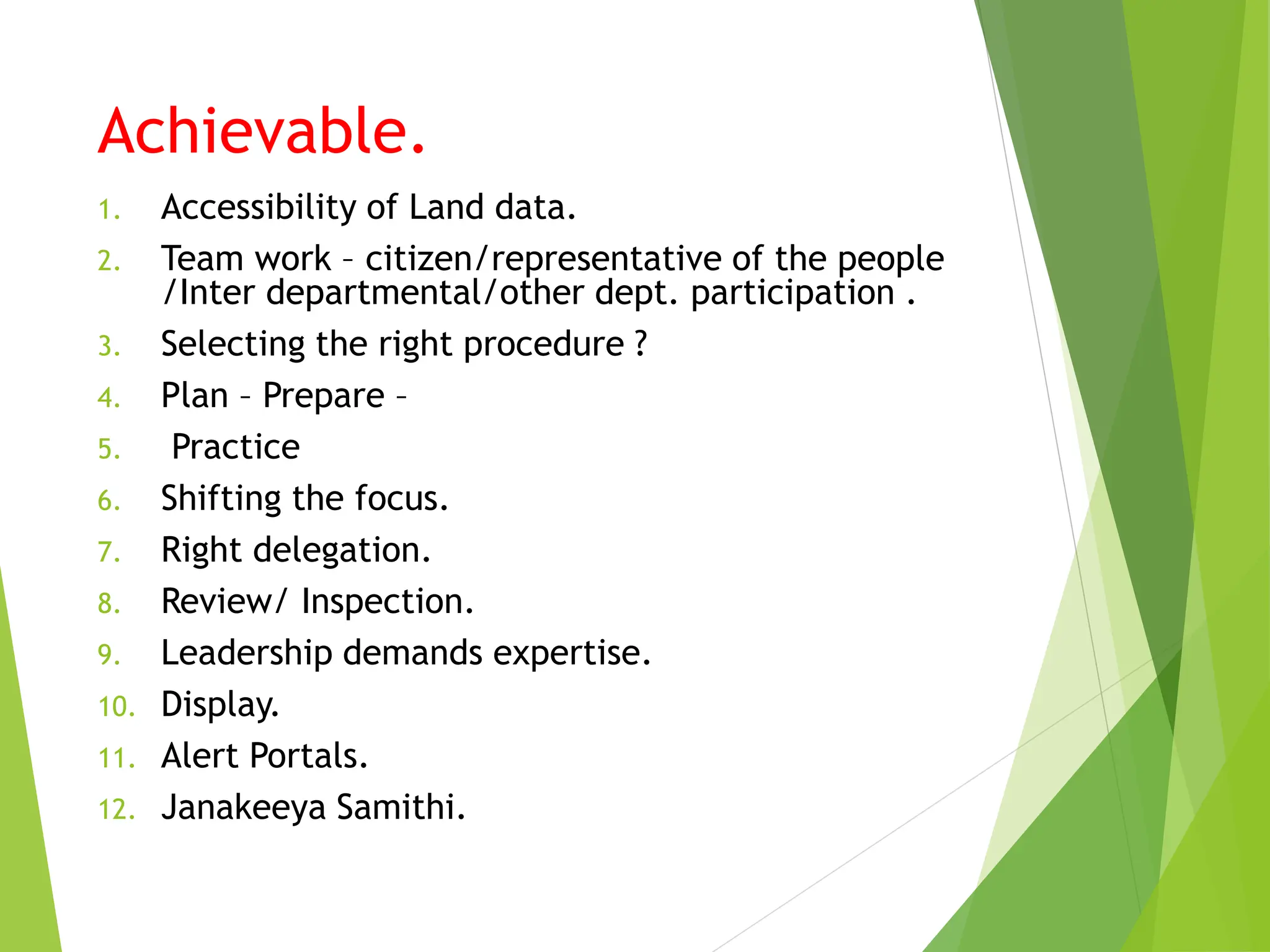 Achievable.

1. Accessibility of Land data.
2. Team work – citizen/representative of the people /Inter departmental/other dept. participation .
3. Selecting the right procedure ?
4. Plan – Prepare –
5. Practice
6. Shifting the focus.
7. Right delegation.
8. Review/ Inspection.
9. Leadership demands expertise.
10. Display.
11. Alert Portals.
12. Janakeeya Samithi.